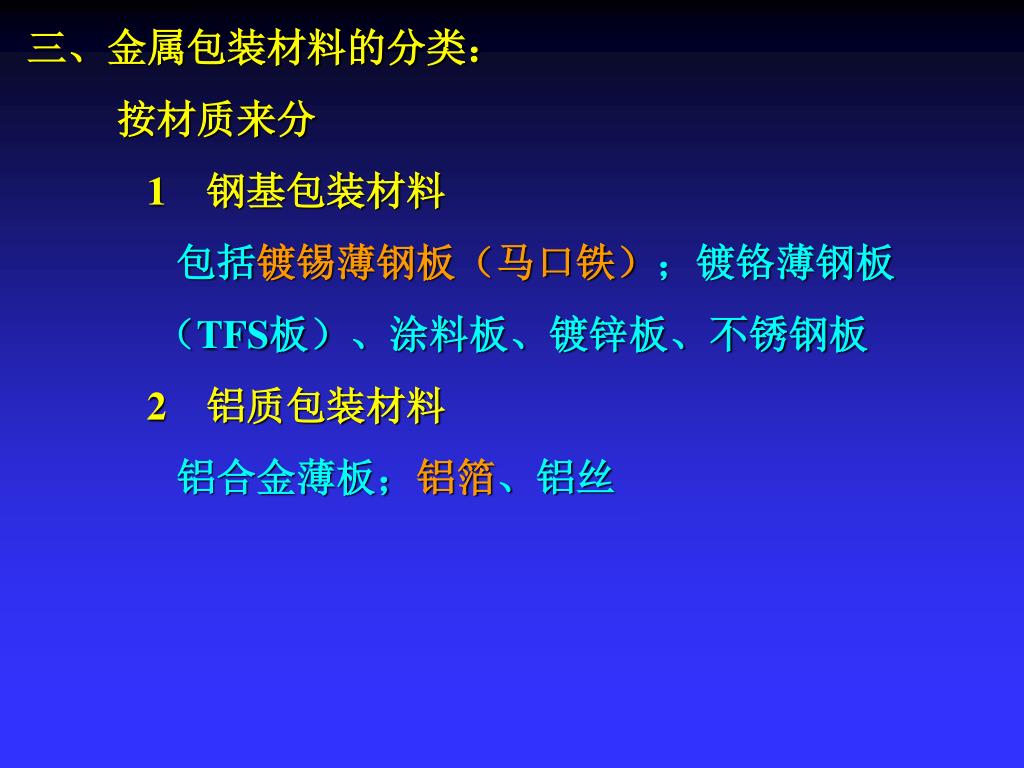 三、金属包装材料的分类：

按材质来分

1　钢基包装材料

包括镀锡薄钢板（马口铁）；镀铬薄钢板（TFS板）、涂料板、镀锌板、不锈钢板

2　铝质包装材料

铝合金薄板；铝箔、铝丝